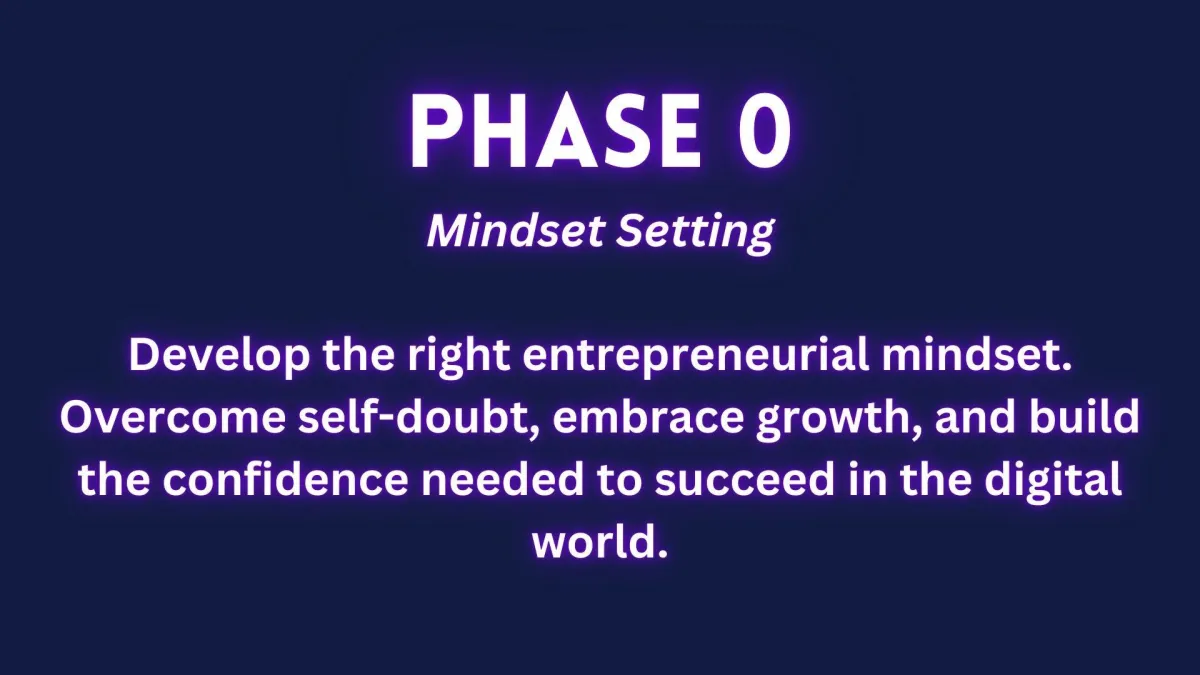 PHASE 0

Mindset Setting

Develop the right entrepreneurial mindset. Overcome self-doubt, embrace growth, and build the confidence needed to succeed in the digital world.